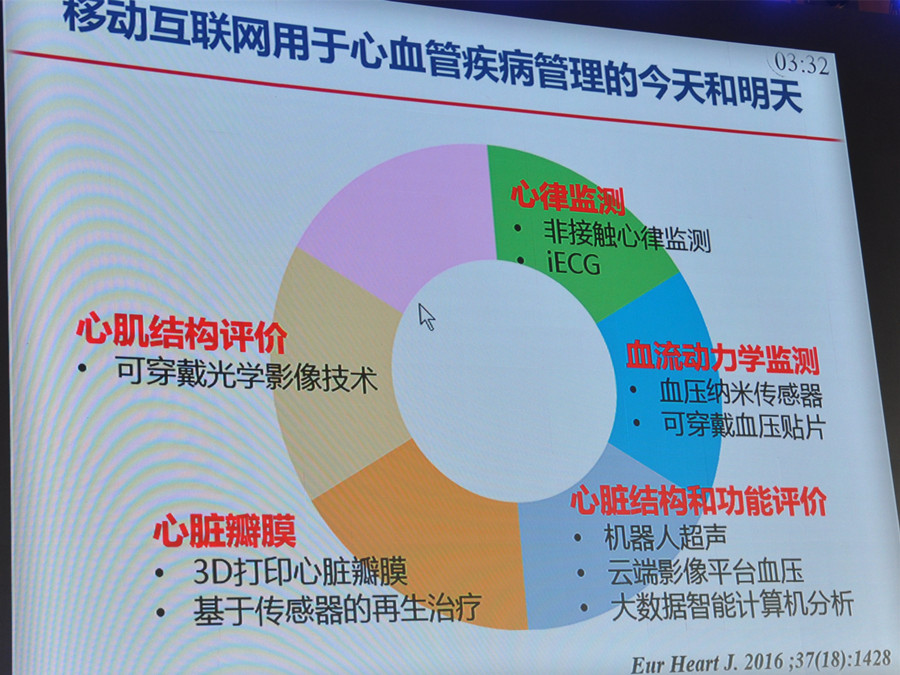 移动互联网用于心血管疾病管理的今天和明天

03:32

心律监测
• 非接触心律监测
• iECG

血流动力学监测
• 血压纳米传感器
• 可穿戴血压贴片

心脏结构和功能评价
• 机器人超声
• 云端影像平台血压
• 大数据智能计算机分析

心脏瓣膜
• 3D打印心脏瓣膜
• 基于传感器的再生治疗

心肌结构评价
• 可穿戴光学影像技术

Eur Heart J. 2016 ;37(18):1428